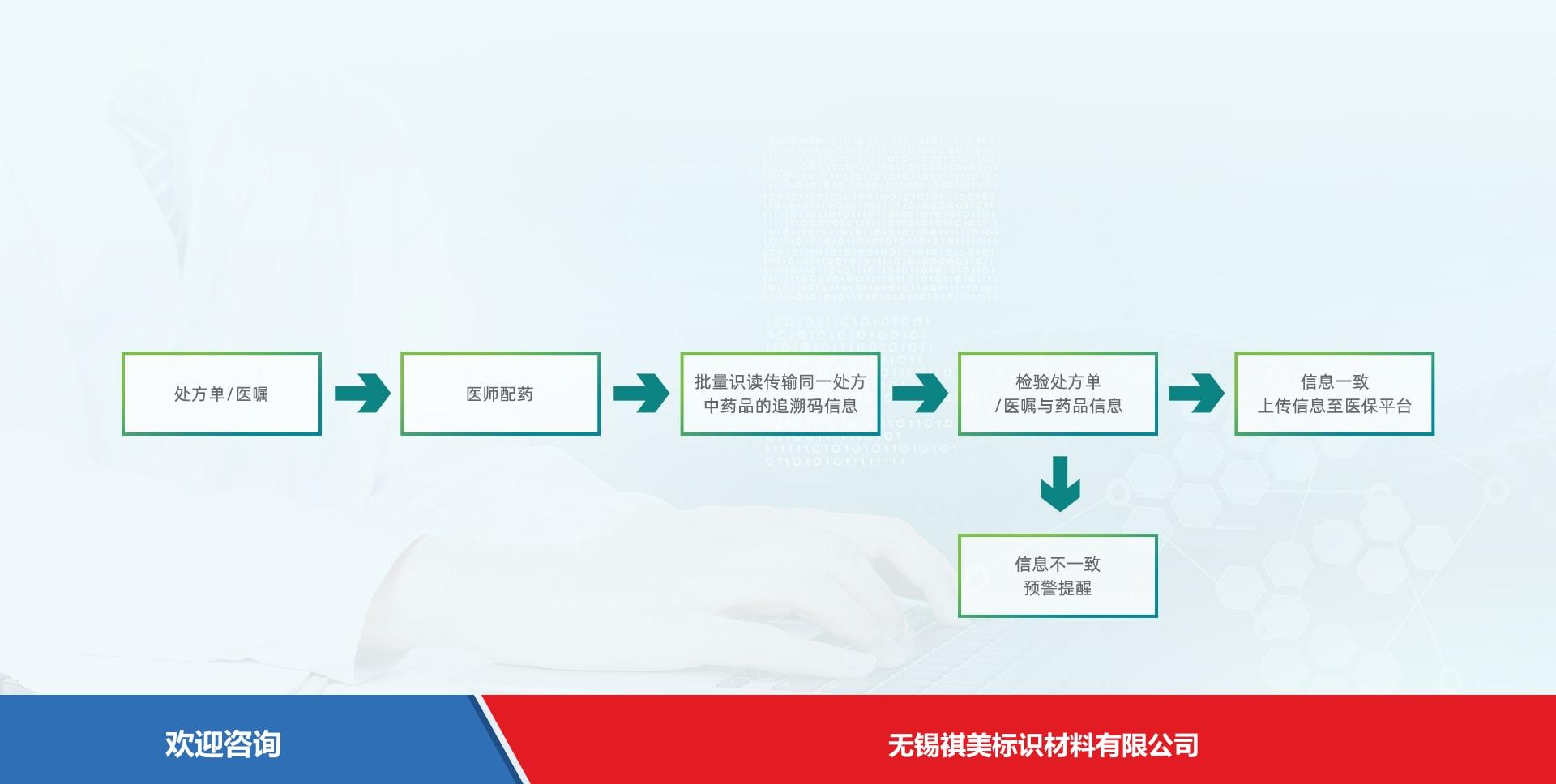 处方单/医嘱

医师配药

批量识读传输同一处方中药品的追溯码信息

检验处方单/医嘱与药品信息

信息一致
上传信息至医保平台

信息不一致
预警提醒

欢迎咨询

无锡祺美标识材料有限公司